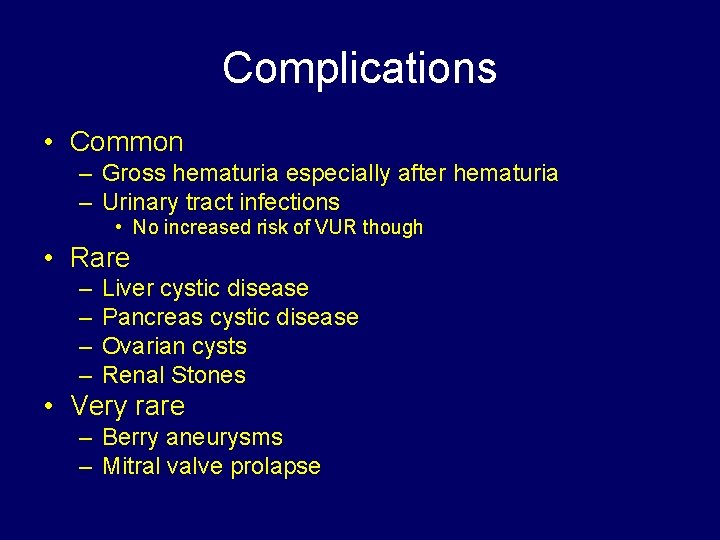 Complications

• Common
– Gross hematuria especially after hematuria
– Urinary tract infections
• No increased risk of VUR though
• Rare
– Liver cystic disease
– Pancreas cystic disease
– Ovarian cysts
– Renal Stones
• Very rare
– Berry aneurysms
– Mitral valve prolapse